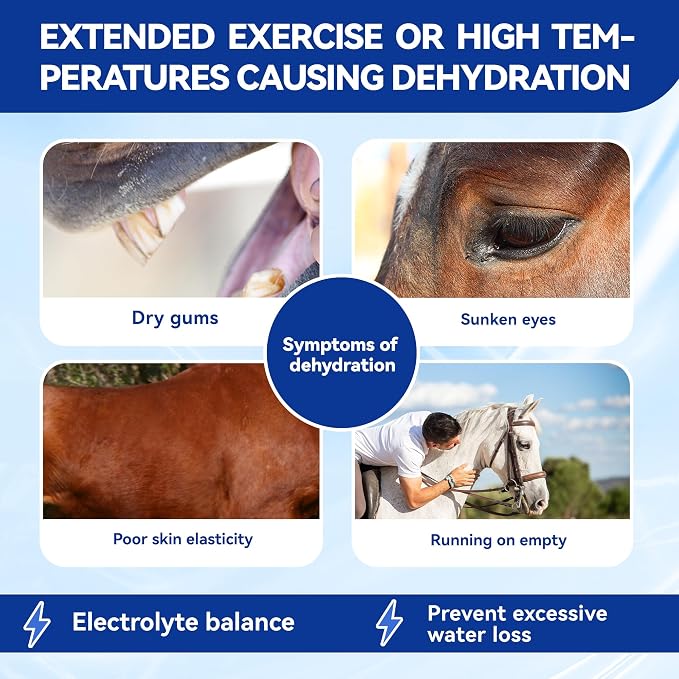 EXTENDED EXERCISE OR HIGH TEMPERATURES CAUSING DEHYDRATION

Dry gums

Sunken eyes

Symptoms of dehydration

Poor skin elasticity

Running on empty

Electrolyte balance

Prevent excessive water loss